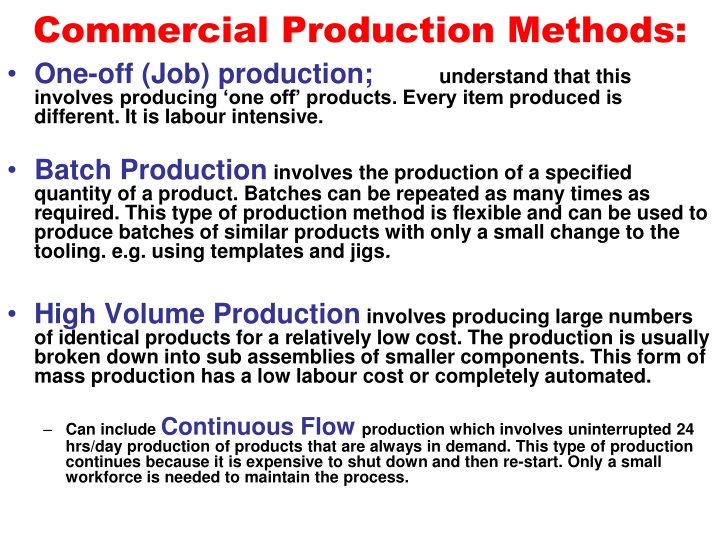 Commercial Production Methods:

• One-off (Job) production; understand that this involves producing ‘one off’ products. Every item produced is different. It is labour intensive.

• Batch Production involves the production of a specified quantity of a product. Batches can be repeated as many times as required. This type of production method is flexible and can be used to produce batches of similar products with only a small change to the tooling. e.g. using templates and jigs.

• High Volume Production involves producing large numbers of identical products for a relatively low cost. The production is usually broken down into sub assemblies of smaller components. This form of mass production has a low labour cost or completely automated.

– Can include Continuous Flow production which involves uninterrupted 24 hrs/day production of products that are always in demand. This type of production continues because it is expensive to shut down and then re-start. Only a small workforce is needed to maintain the process.